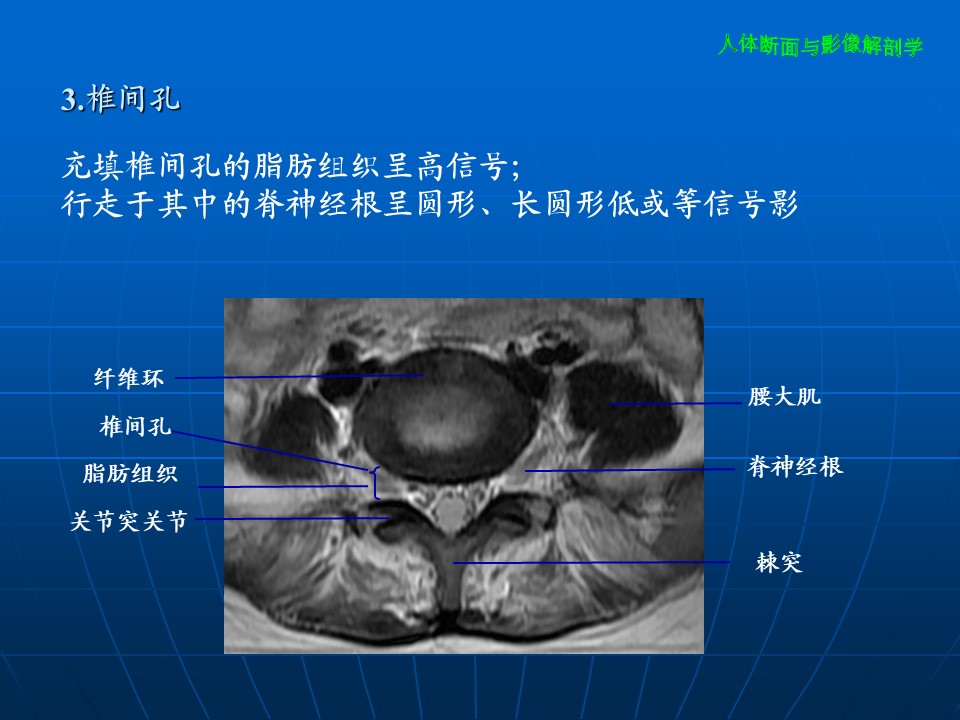 人体断面与影像解剖学

3.椎间孔

充填椎间孔的脂肪组织呈高信号;
行走于其中的脊神经根呈圆形、长圆形低或等信号影

纤维环
椎间孔
脂肪组织
关节突关节
腰大肌
脊神经根
棘突